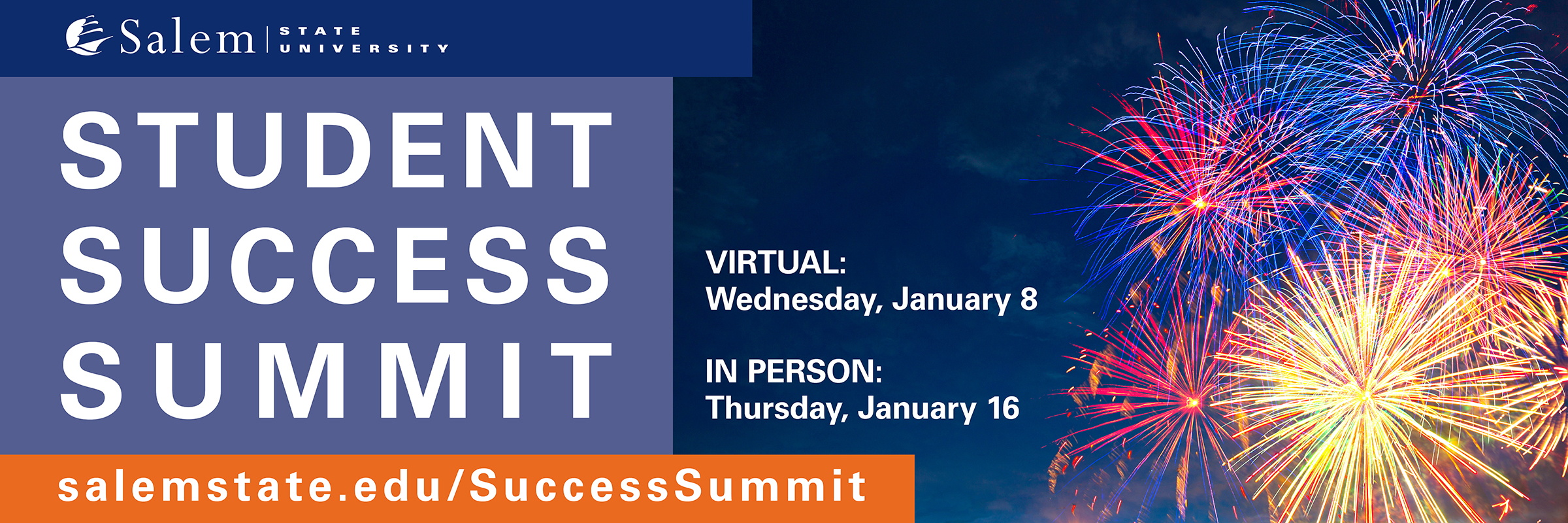 Salem STATE UNIVERSITY

STUDENT SUCCESS SUMMIT

VIRTUAL:
Wednesday, January 8

IN PERSON:
Thursday, January 16

salemstate.edu/SuccessSummit